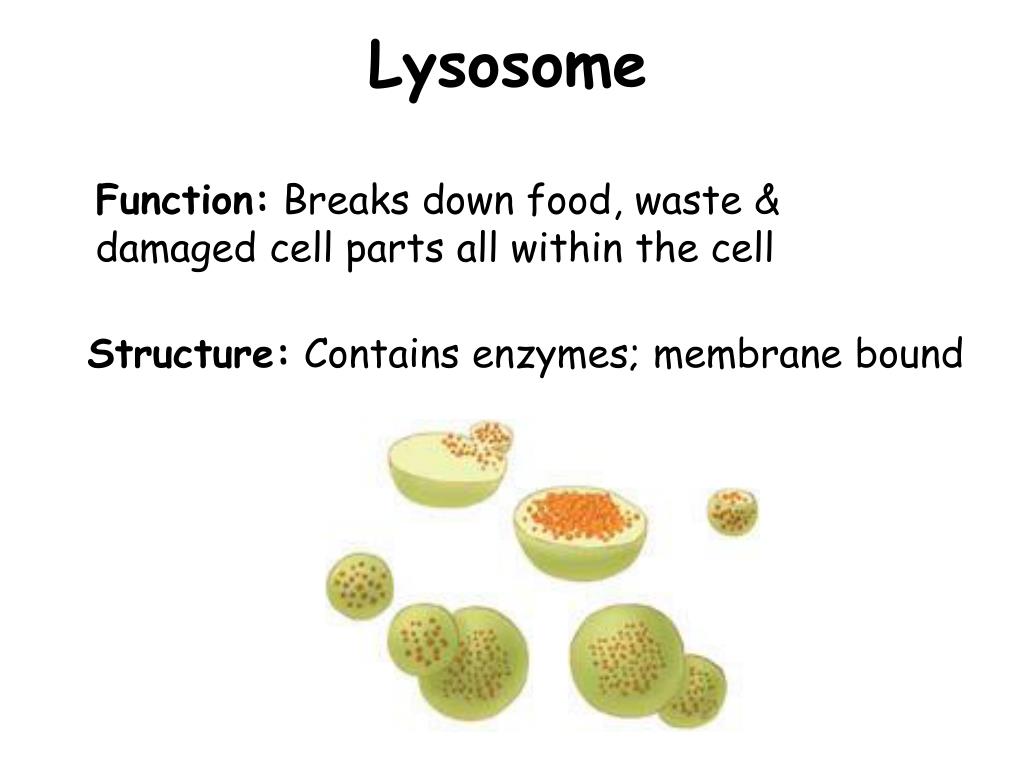 Lysosome

Function: Breaks down food, waste & damaged cell parts all within the cell

Structure: Contains enzymes; membrane bound